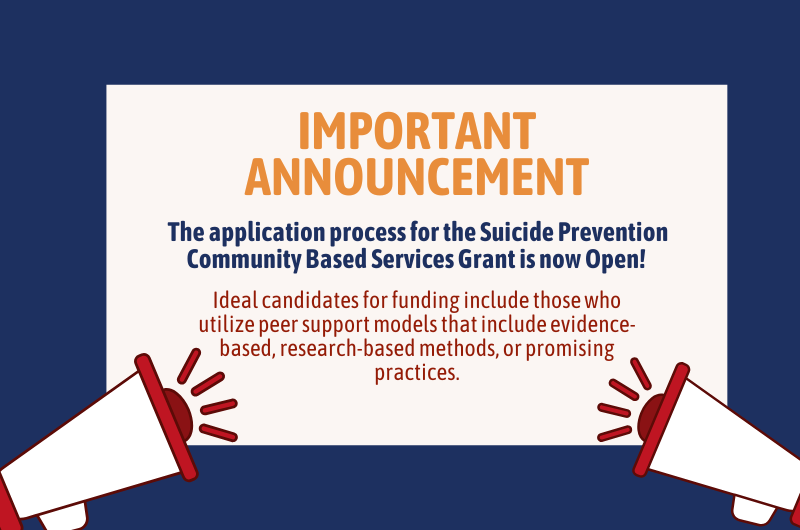 IMPORTANT ANNOUNCEMENT

The application process for the Suicide Prevention Community Based Services Grant is now Open!

Ideal candidates for funding include those who utilize peer support models that include evidence-based, research-based methods, or promising practices.